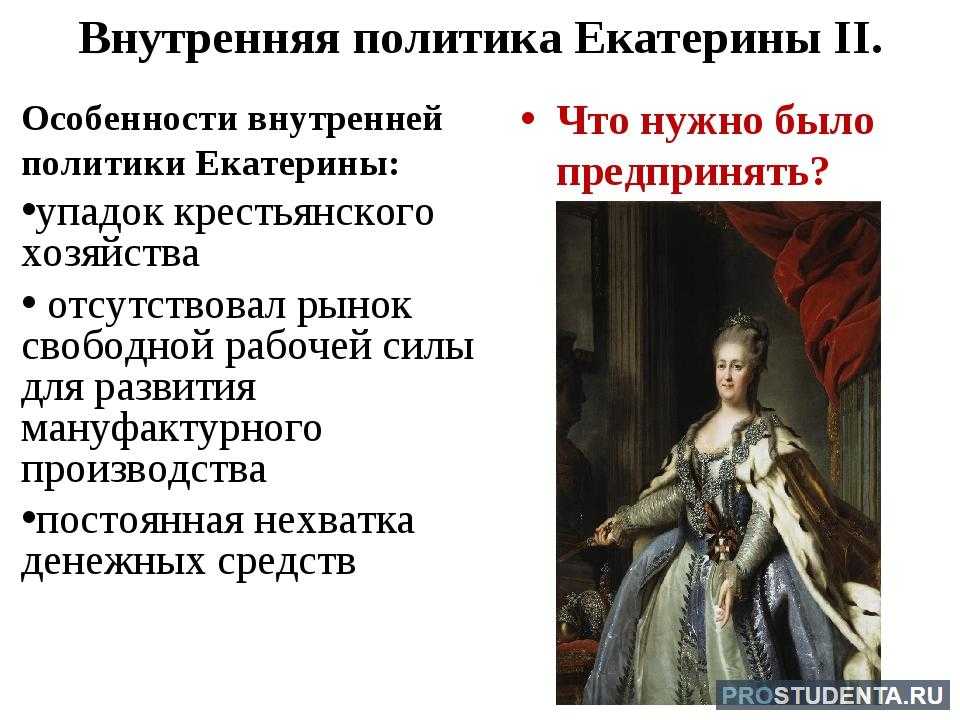 Внутренняя политика Екатерины II.

Особенности внутренней политики Екатерины:

•упадок крестьянского хозяйства

• отсутствовал рынок свободной рабочей силы для развития мануфактурного производства

•постоянная нехватка денежных средств

• Что нужно было предпринять?

PROSTUDENTA.RU